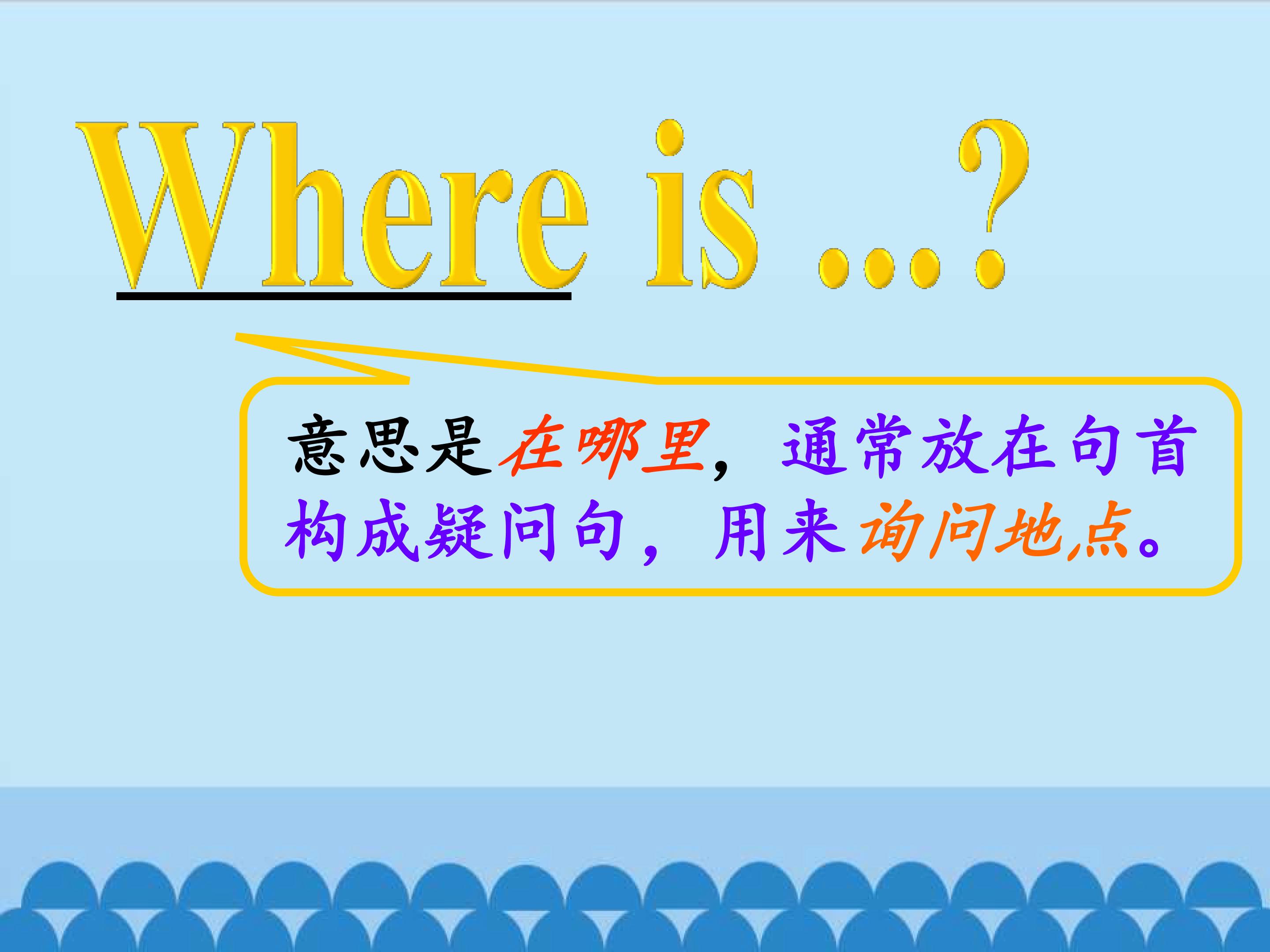 Where is ...?

意思是在哪里，通常放在句首构成疑问句，用来询问地点。